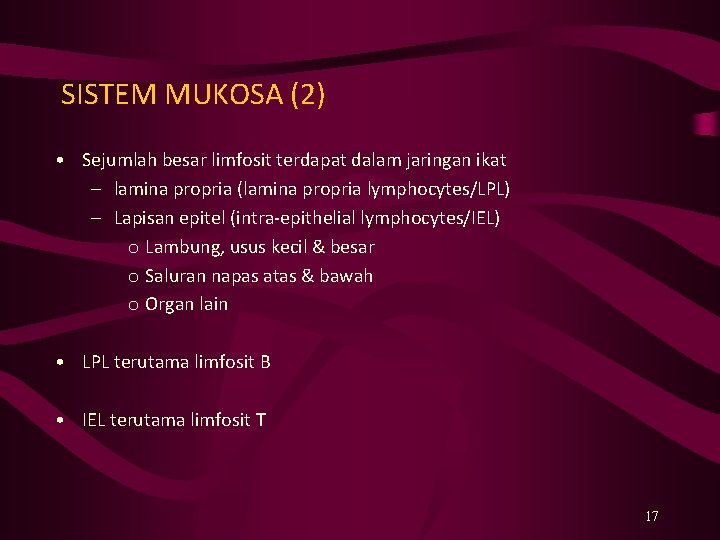 SISTEM MUKOSA (2)

• Sejumlah besar limfosit terdapat dalam jaringan ikat
– lamina propria (lamina propria lymphocytes/LPL)
– Lapisan epitel (intra-epithelial lymphocytes/IEL)
o Lambung, usus kecil & besar
o Saluran napas atas & bawah
o Organ lain

• LPL terutama limfosit B

• IEL terutama limfosit T

17